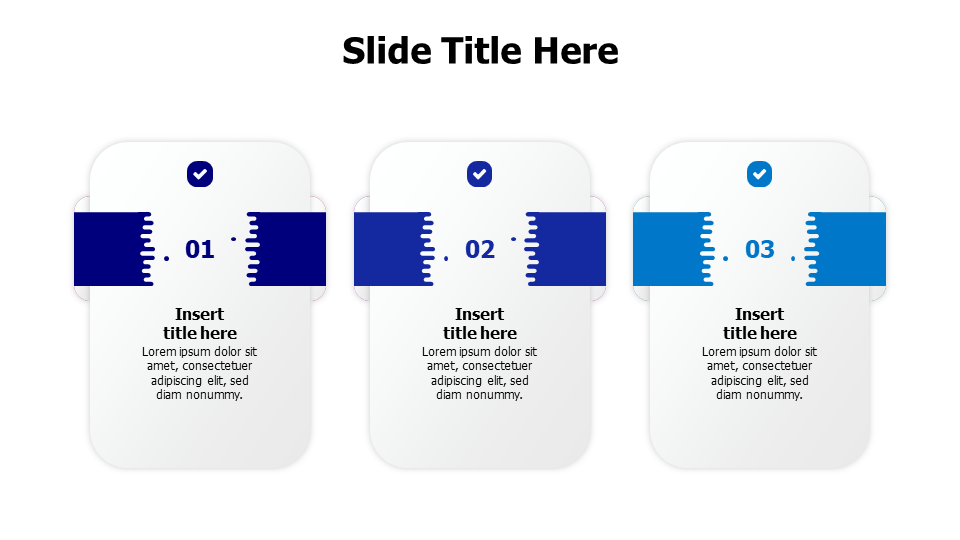 Slide Title Here

01

Insert title here

Lorem ipsum dolor sit amet, consectetuer adipiscing elit, sed diam nonummy.

02

Insert title here

Lorem ipsum dolor sit amet, consectetuer adipiscing elit, sed diam nonummy.

03

Insert title here

Lorem ipsum dolor sit amet, consectetuer adipiscing elit, sed diam nonummy.